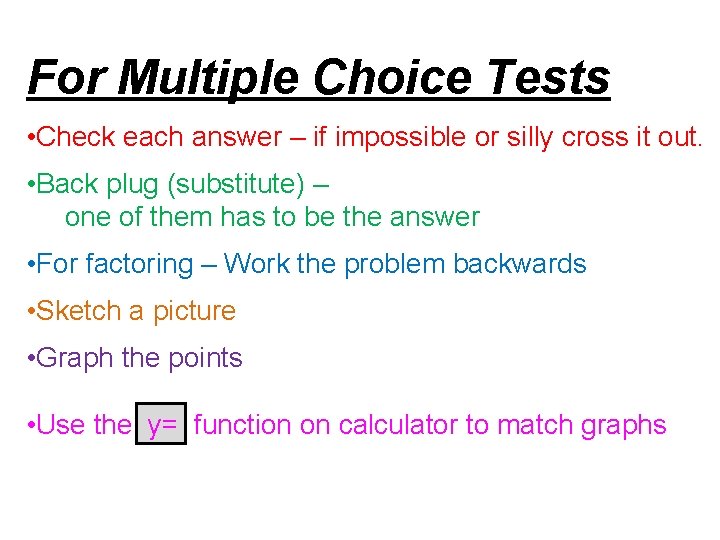 For Multiple Choice Tests

•Check each answer – if impossible or silly cross it out.

•Back plug (substitute) – one of them has to be the answer

•For factoring – Work the problem backwards

•Sketch a picture

•Graph the points

•Use the y= function on calculator to match graphs